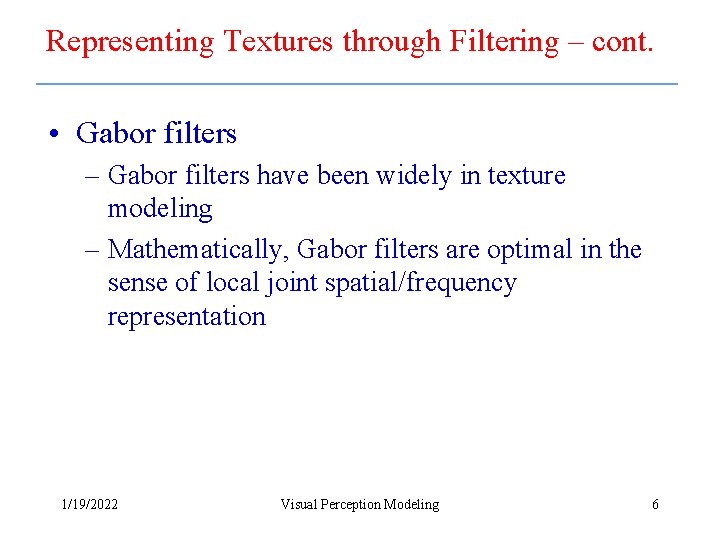 Representing Textures through Filtering – cont.

• Gabor filters
– Gabor filters have been widely in texture modeling
– Mathematically, Gabor filters are optimal in the sense of local joint spatial/frequency representation

1/19/2022 Visual Perception Modeling 6